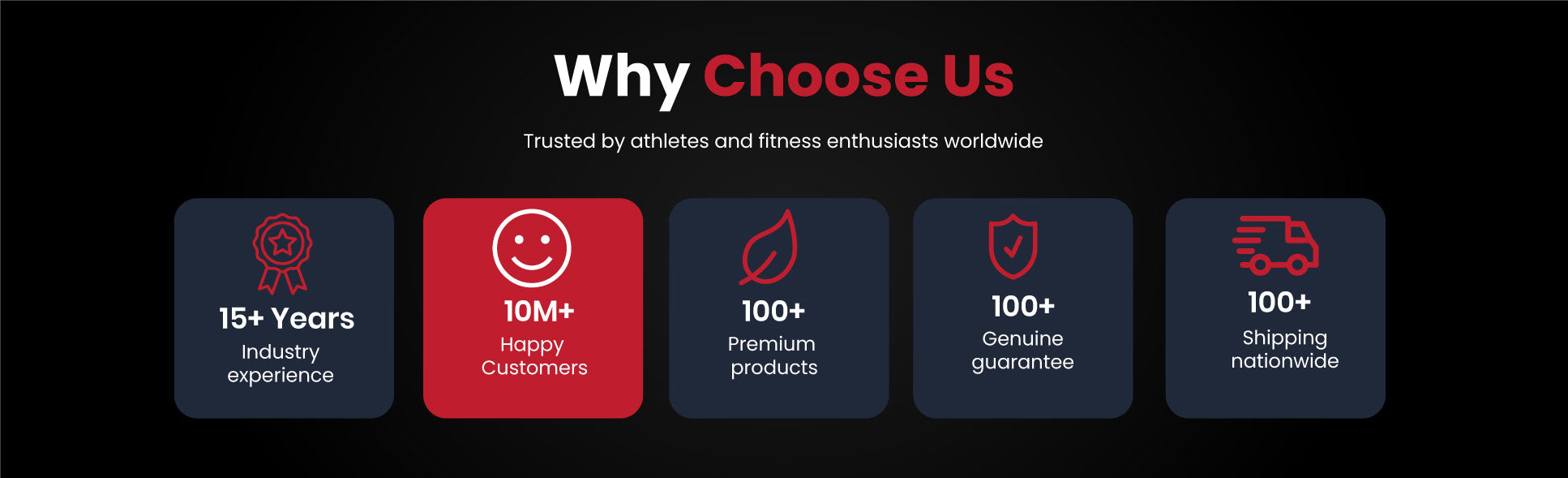 Why Choose Us

Trusted by athletes and fitness enthusiasts worldwide

15+ Years
Industry experience

10M+
Happy Customers

100+
Premium products

100+
Genuine guarantee

100+
Shipping nationwide